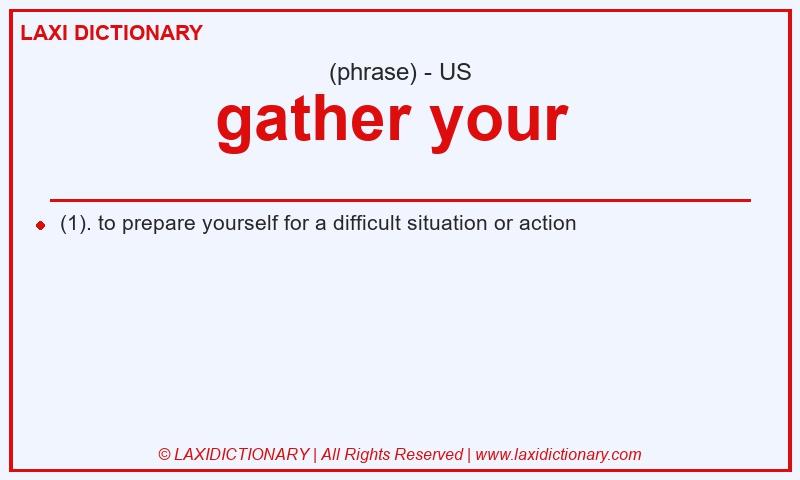 LAXI DICTIONARY

(phrase) - US

gather your

(1). to prepare yourself for a difficult situation or action

© LAXIDICTIONARY | All Rights Reserved | www.laxidictionary.com